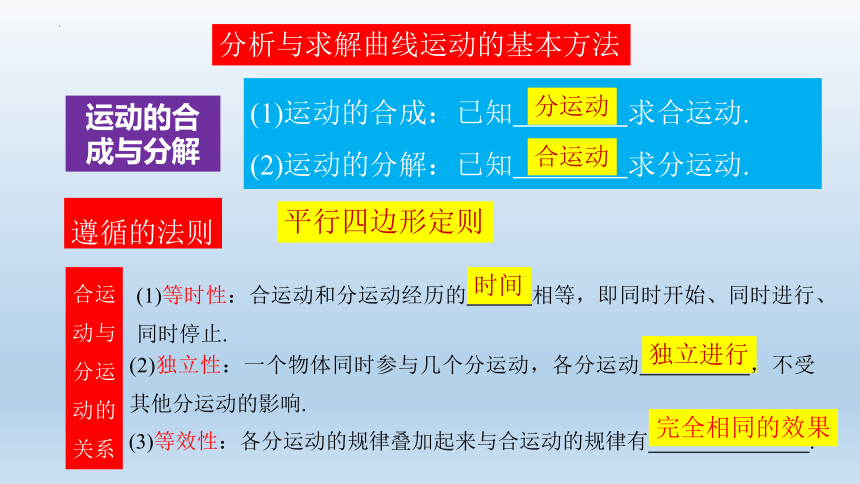 分析与求解曲线运动的基本方法

运动的合成与分解

(1)运动的合成：已知 分运动 求合运动.
(2)运动的分解：已知 合运动 求分运动.

遵循的法则

平行四边形定则

合运动与分运动的关系

(1)等时性：合运动和分运动经历的 时间 相等，即同时开始、同时进行、同时停止.
(2)独立性：一个物体同时参与几个分运动，各分运动 独立进行，不受其他分运动的影响.
(3)等效性：各分运动的规律叠加起来与合运动的规律有 完全相同的效果.